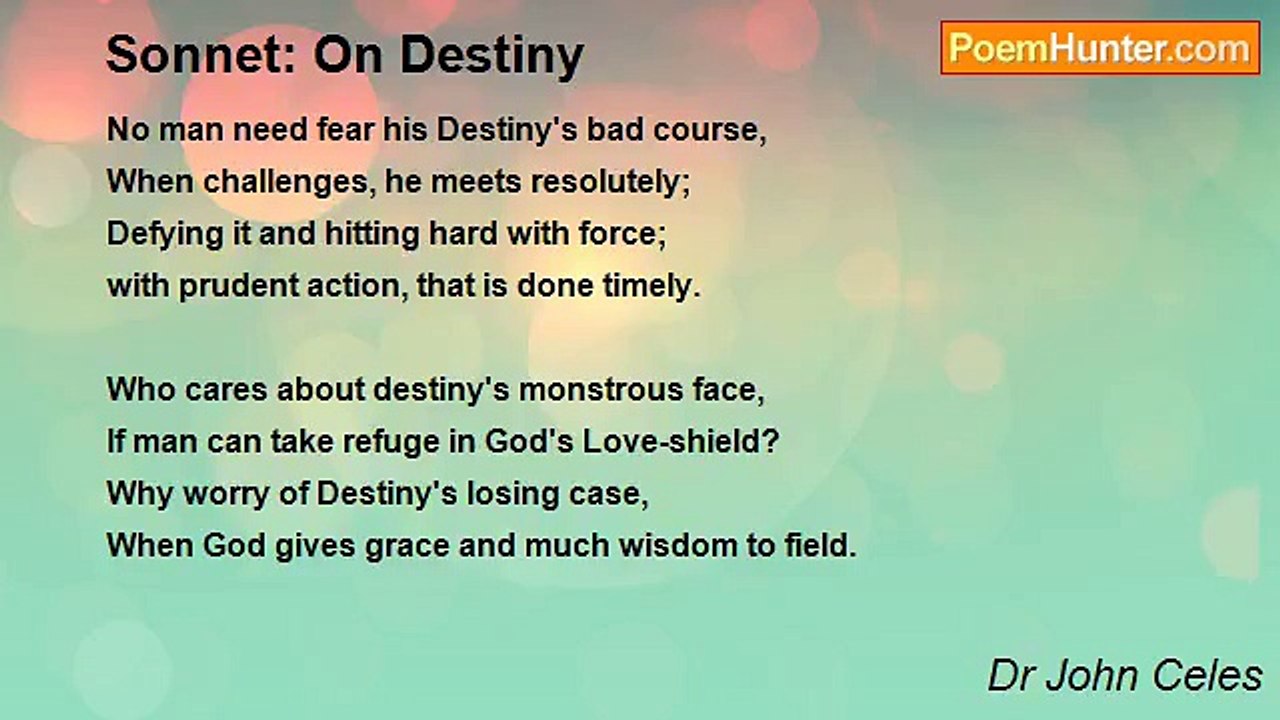 Sonnet: On Destiny

PoemHunter.com

No man need fear his Destiny's bad course,
When challenges, he meets resolutely;
Defying it and hitting hard with force;
with prudent action, that is done timely.

Who cares about destiny's monstrous face,
If man can take refuge in God's Love-shield?
Why worry of Destiny's losing case,
When God gives grace and much wisdom to field.

Dr John Celes